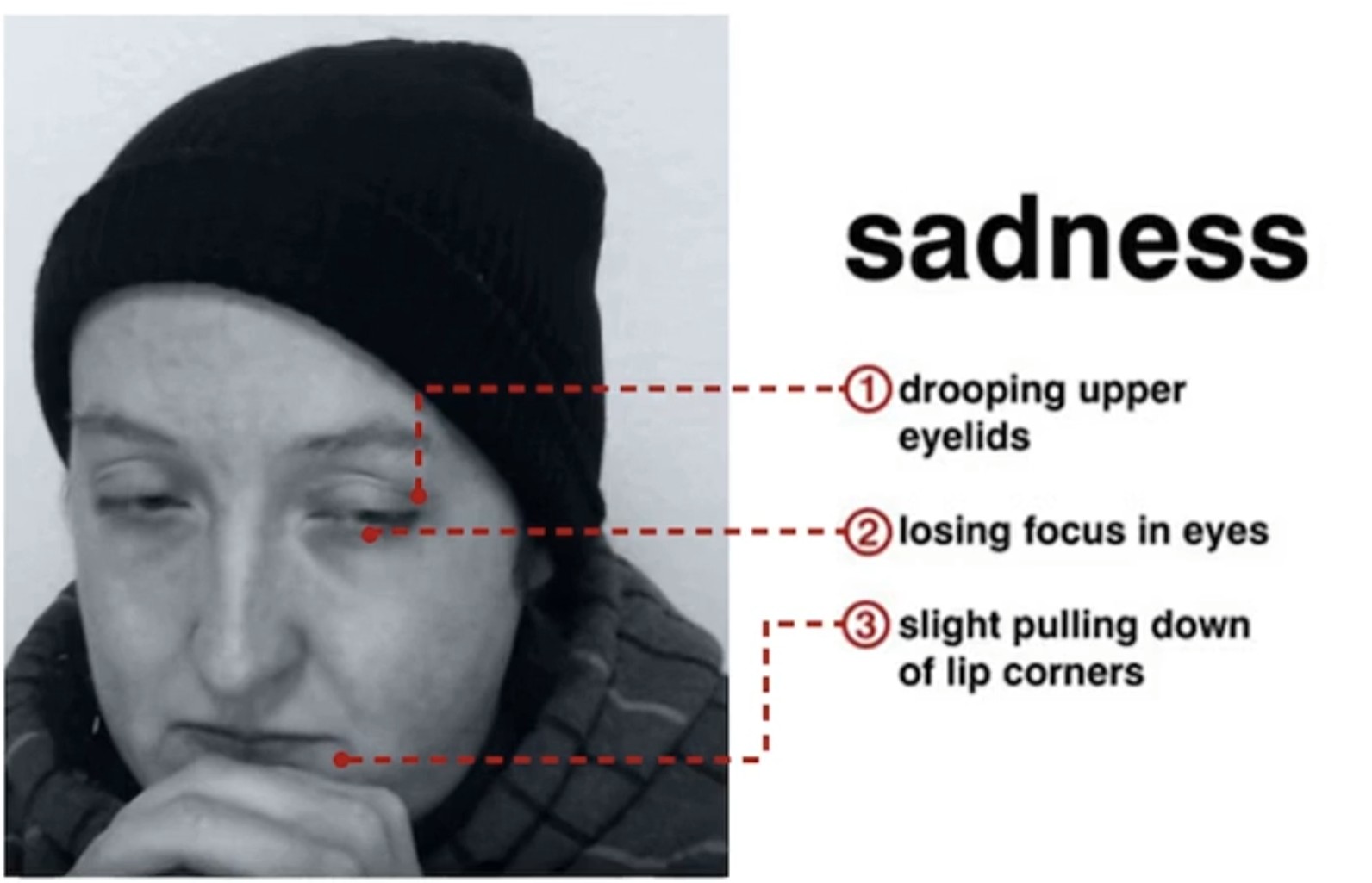 sadness

1 drooping upper eyelids

2 losing focus in eyes

3 slight pulling down of lip corners